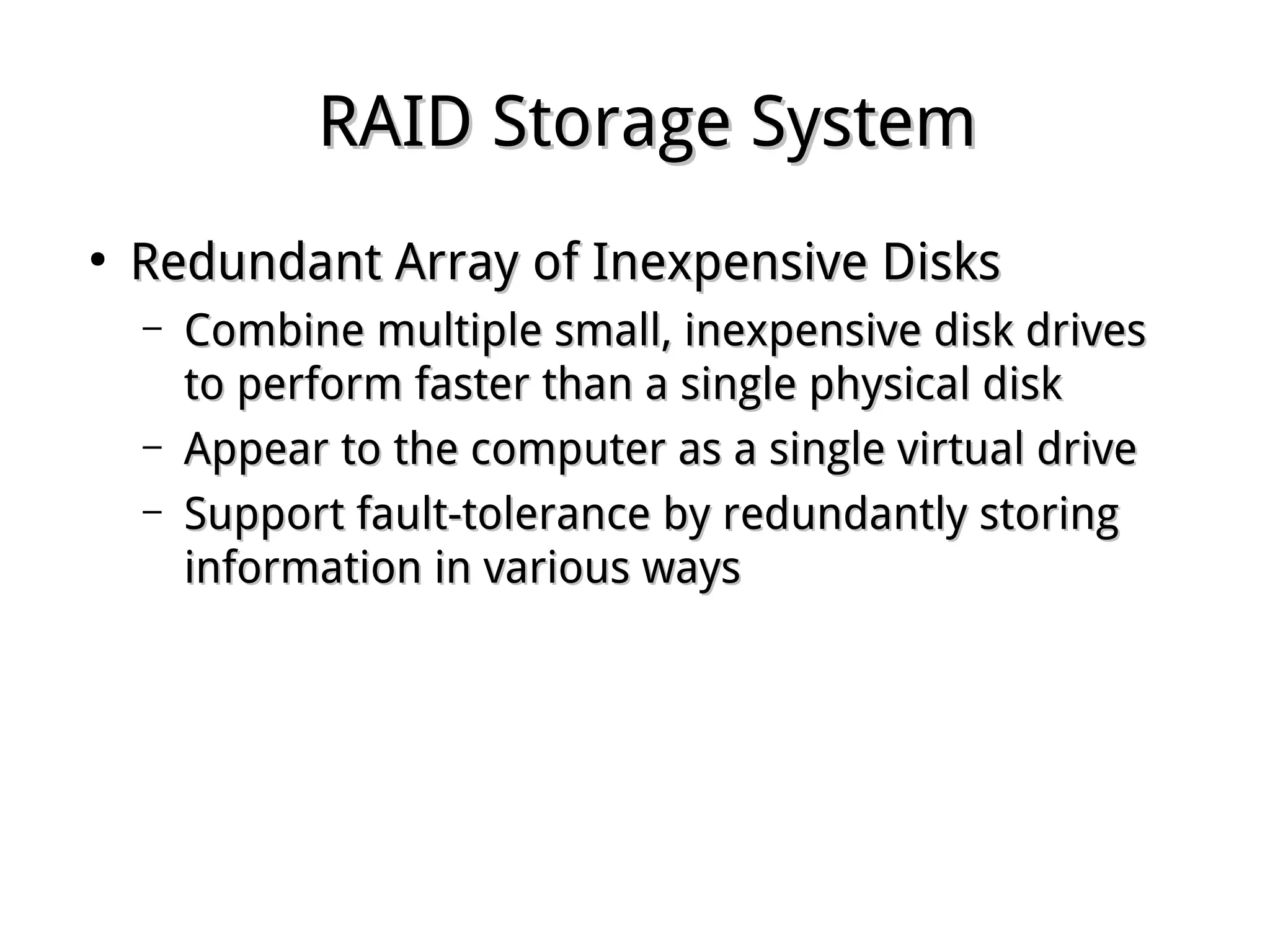 RAID Storage System

• Redundant Array of Inexpensive Disks
 – Combine multiple small, inexpensive disk drives to perform faster than a single physical disk
 – Appear to the computer as a single virtual drive
 – Support fault-tolerance by redundantly storing information in various ways